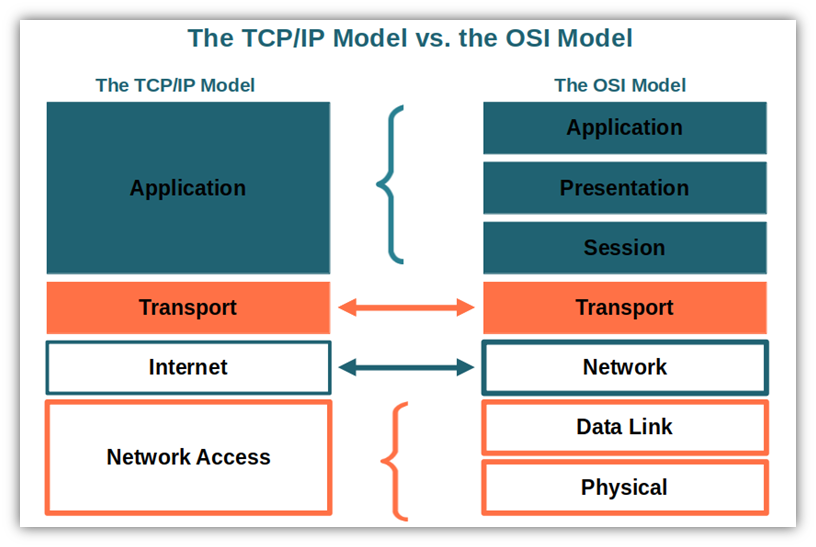 The TCP/IP Model vs. the OSI Model

The TCP/IP Model

Application

Transport

Internet

Network Access

The OSI Model

Application

Presentation

Session

Transport

Network

Data Link

Physical